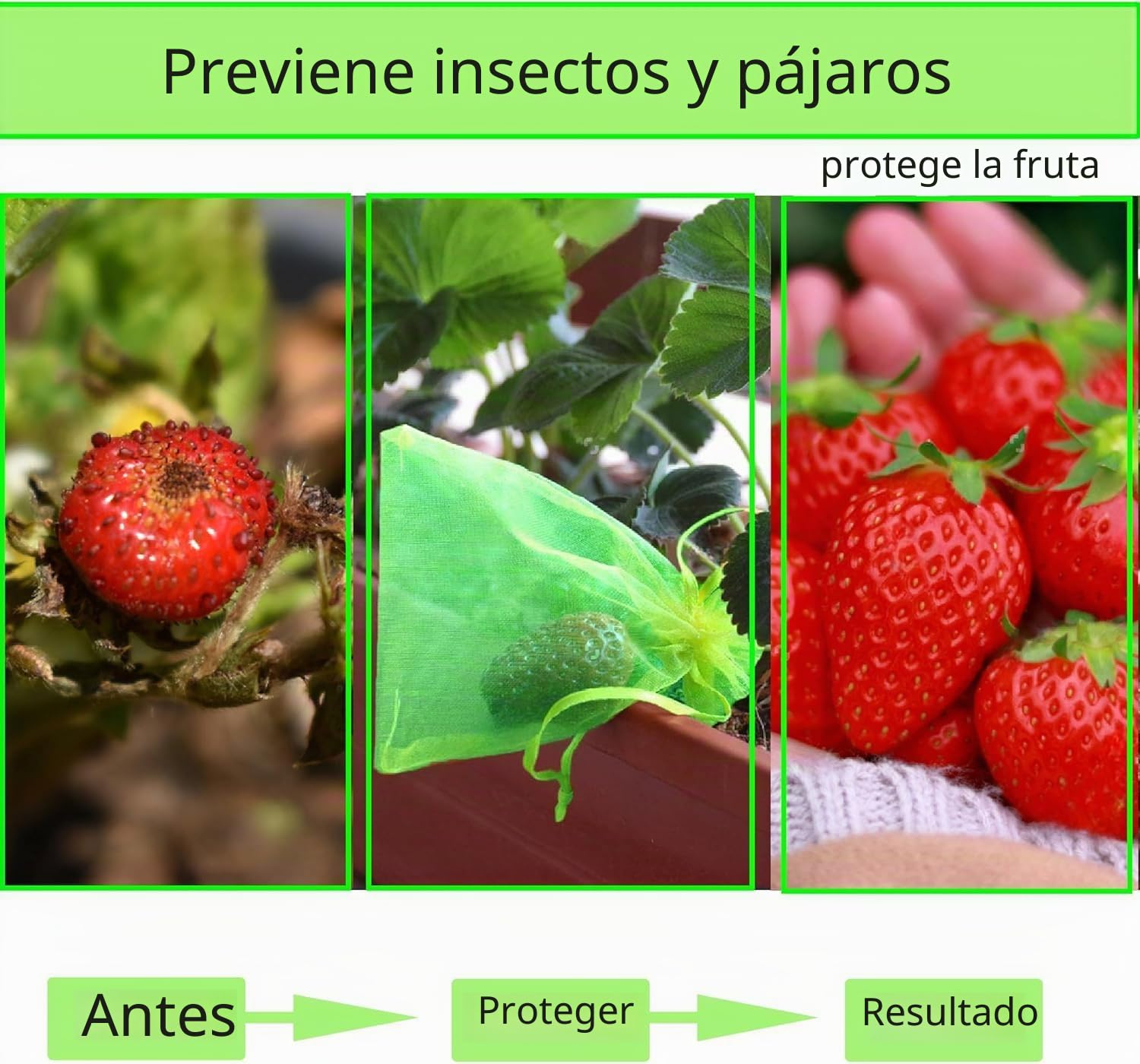 Previene insectos y pájaros

protege la fruta

Antes

Proteger

Resultado